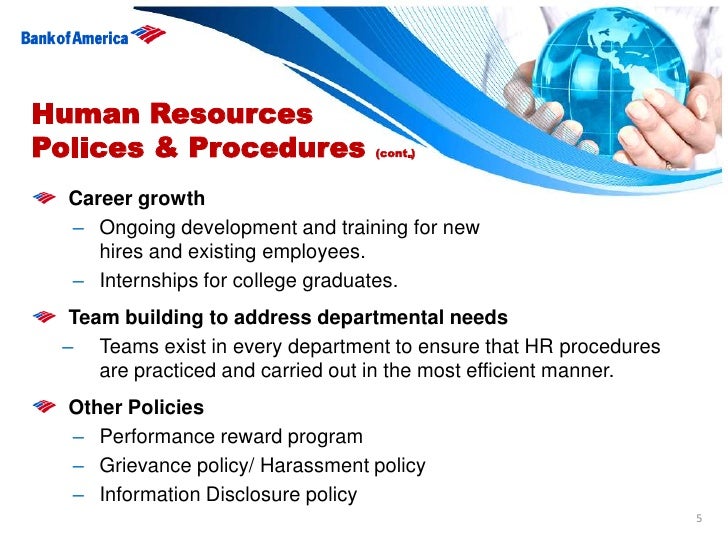 Bank of America

Human Resources
Polices & Procedures (cont.)

Career growth
– Ongoing development and training for new hires and existing employees.
– Internships for college graduates.

Team building to address departmental needs
– Teams exist in every department to ensure that HR procedures are practiced and carried out in the most efficient manner.

Other Policies
– Performance reward program
– Grievance policy/ Harassment policy
– Information Disclosure policy

5